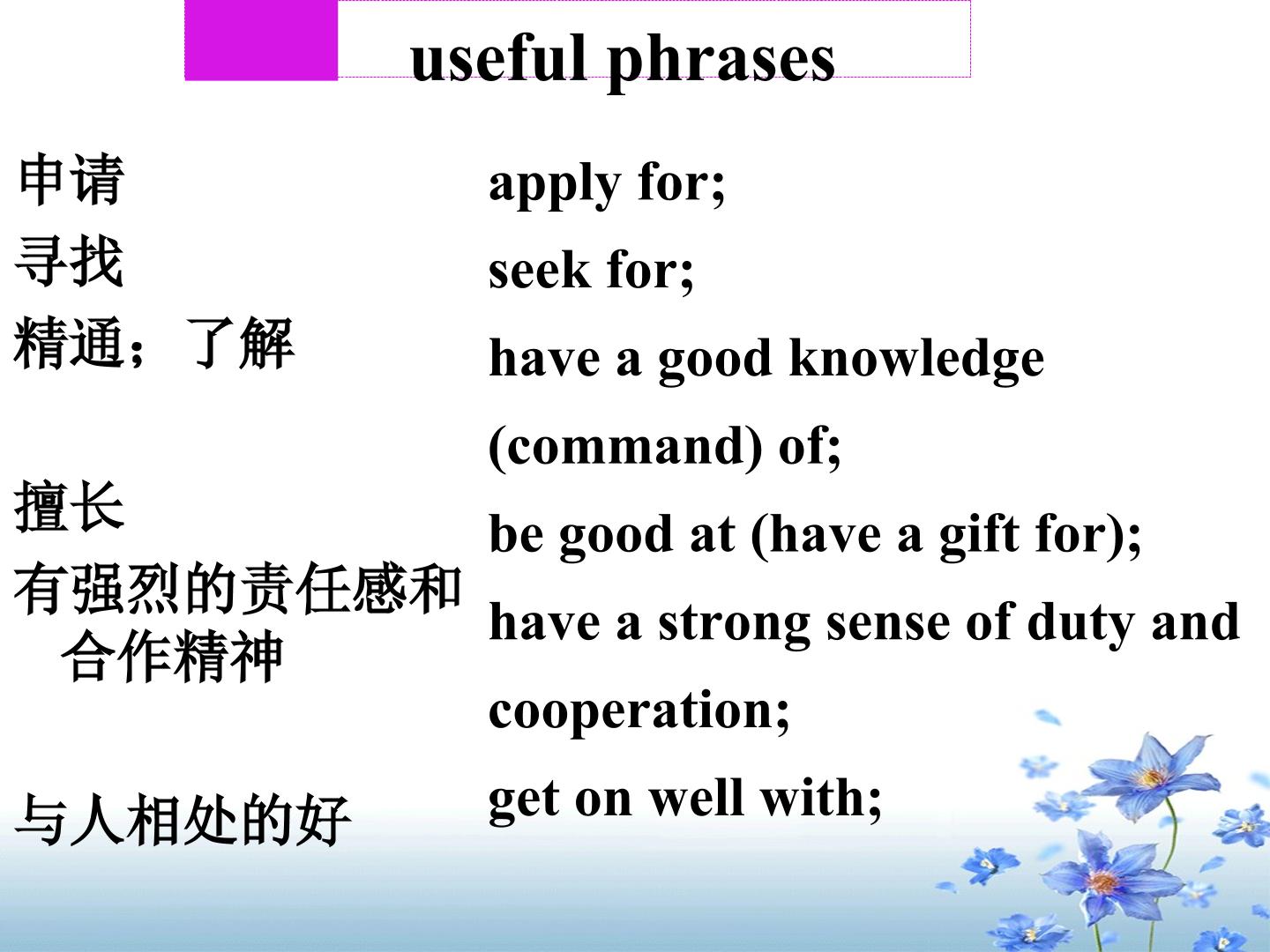 useful phrases

申请

寻找

精通；了解

擅长

有强烈的责任感和合作精神

与人相处的好

apply for;

seek for;

have a good knowledge (command) of;

be good at (have a gift for);

have a strong sense of duty and cooperation;

get on well with;